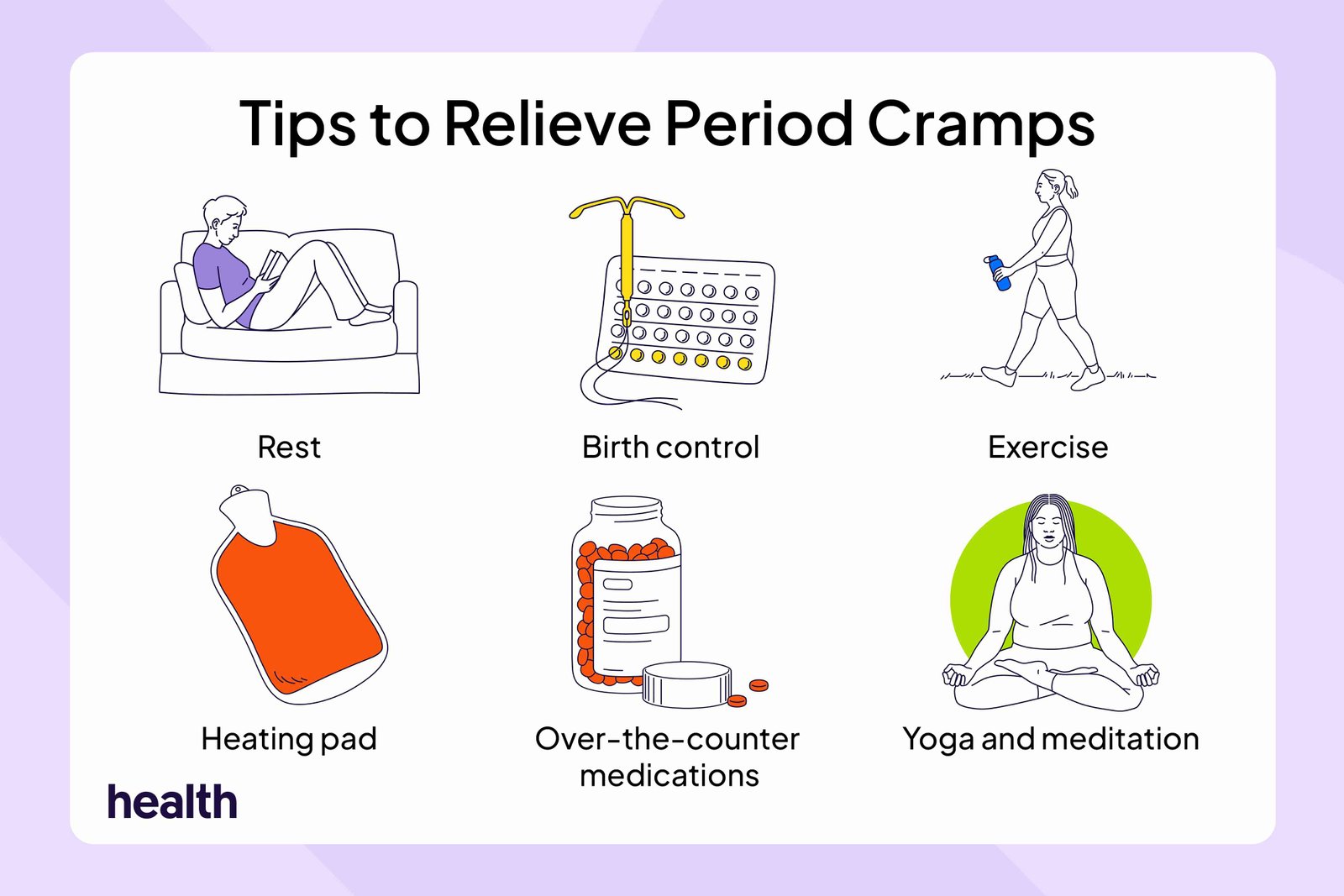 Tips to Relieve Period Cramps

Rest

Birth control

Exercise

Heating pad

Over-the-counter medications

Yoga and meditation

health